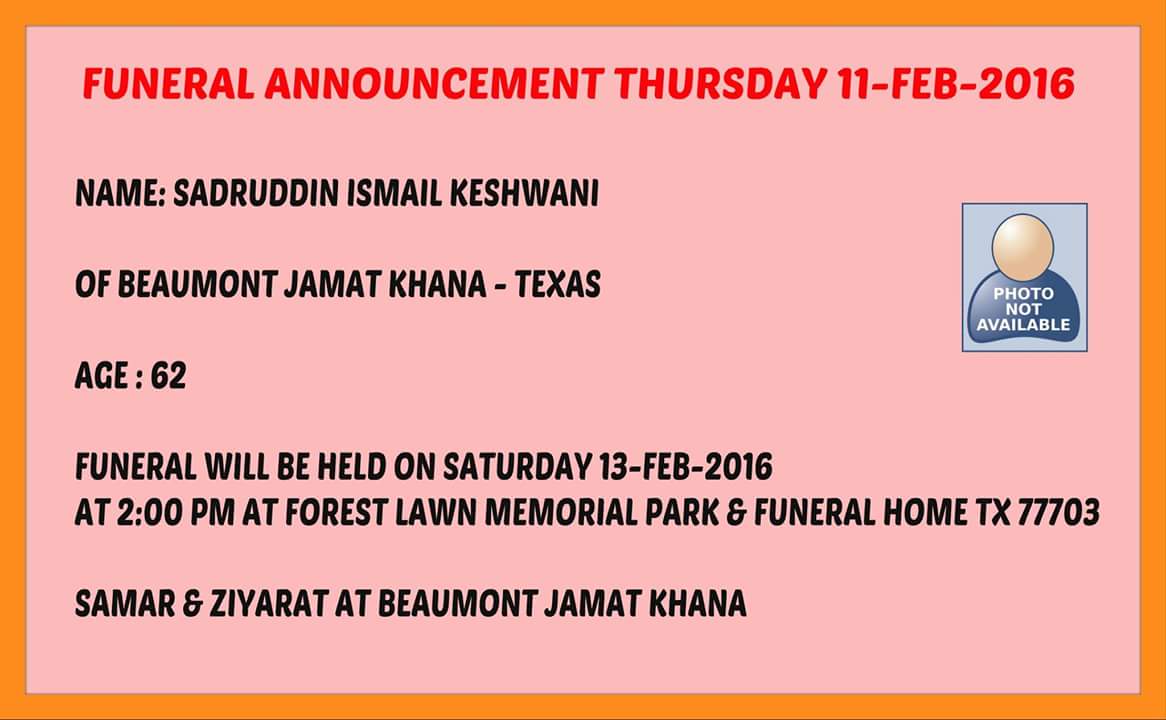 FUNERAL ANNOUNCEMENT THURSDAY 11-FEB-2016

NAME: SADRUDDIN ISMAIL KESHWANI

PHOTO NOT AVAILABLE

OF BEAUMONT JAMAT KHANA - TEXAS

AGE : 62

FUNERAL WILL BE HELD ON SATURDAY 13-FEB-2016
AT 2:00 PM AT FOREST LAWN MEMORIAL PARK & FUNERAL HOME TX 77703

SAMAR & ZIYARAT AT BEAUMONT JAMAT KHANA